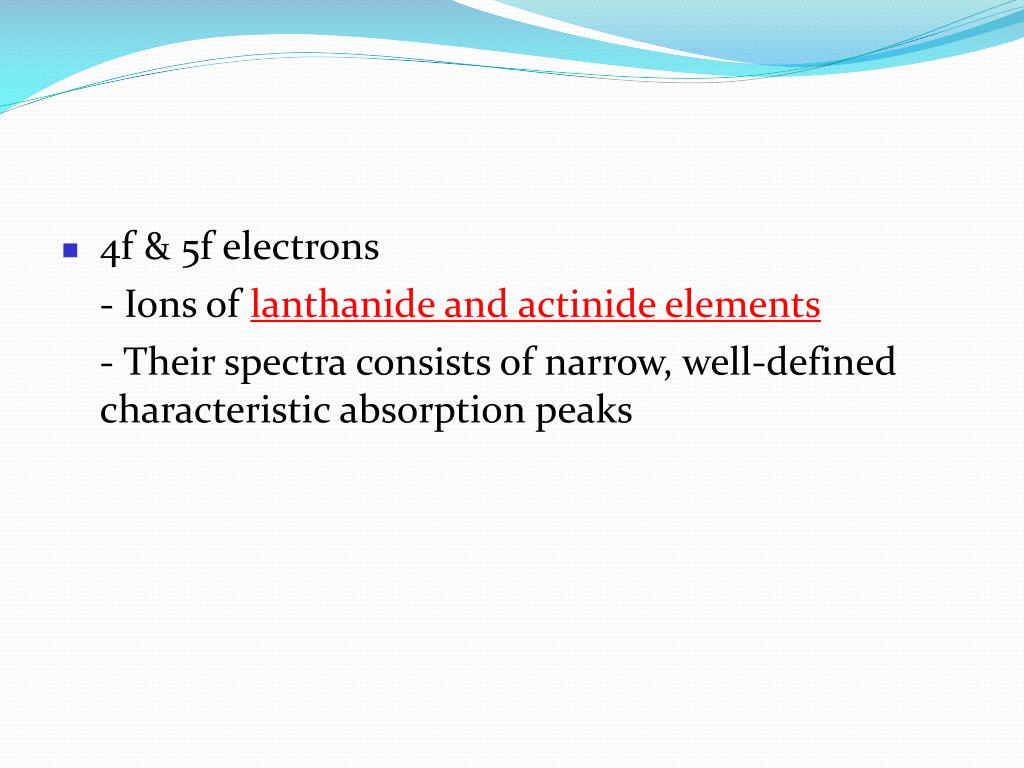 4f & 5f electrons

- Ions of lanthanide and actinide elements

- Their spectra consists of narrow, well-defined characteristic absorption peaks